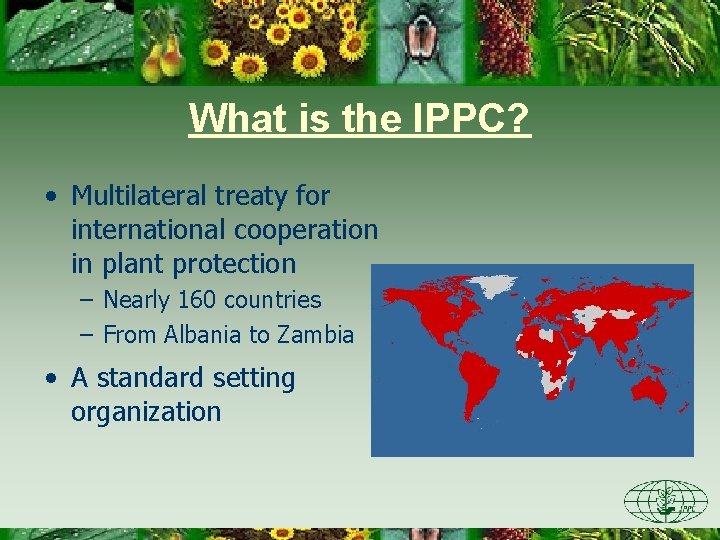 What is the IPPC?

• Multilateral treaty for international cooperation in plant protection
  – Nearly 160 countries
  – From Albania to Zambia
• A standard setting organization

IPPC